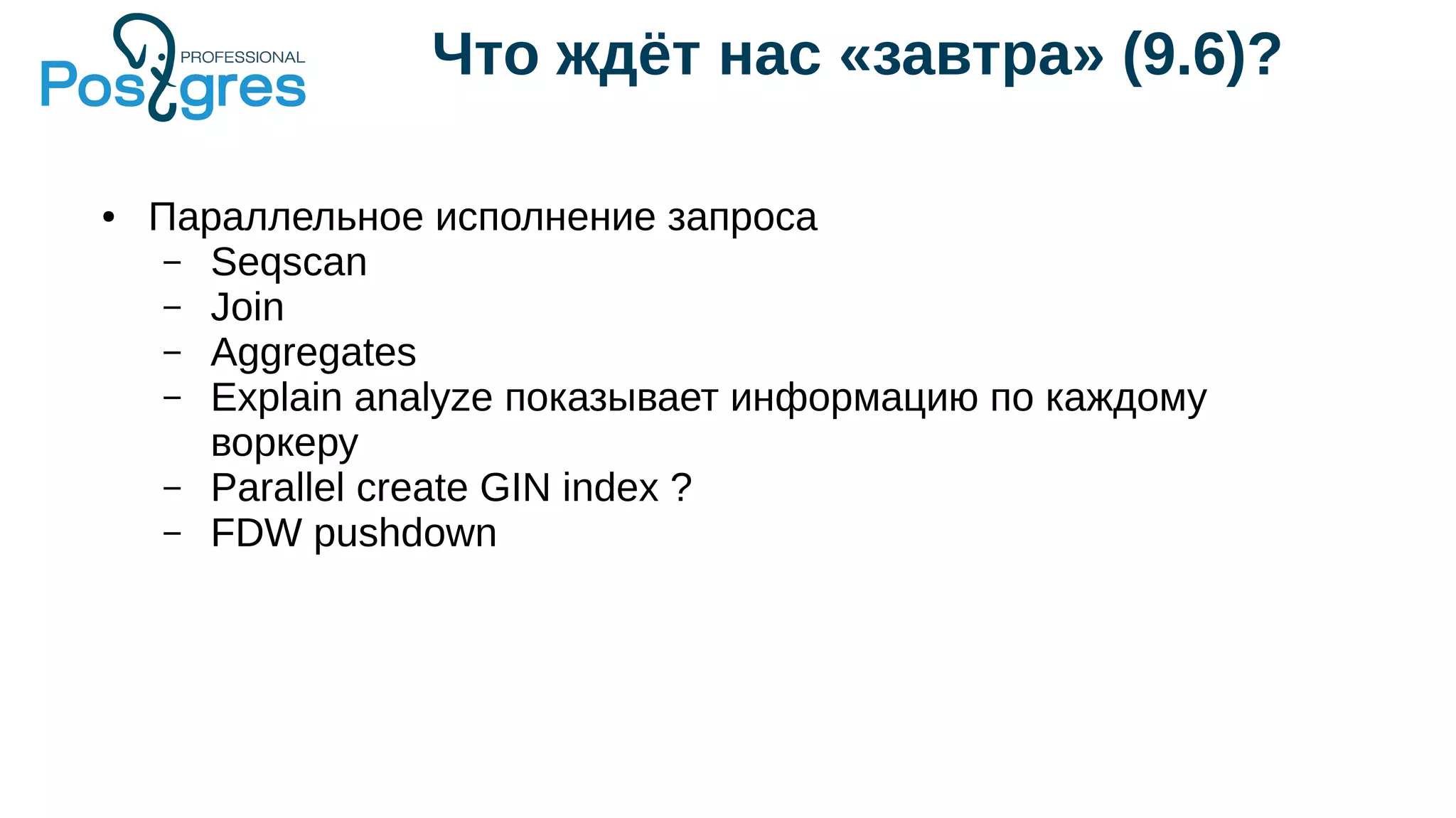 PROFESSIONAL
Postgres

Что ждёт нас «завтра» (9.6)?

• Параллельное исполнение запроса
  – Seqscan
  – Join
  – Aggregates
  – Explain analyze показывает информацию по каждому воркеру
  – Parallel create GIN index ?
  – FDW pushdown